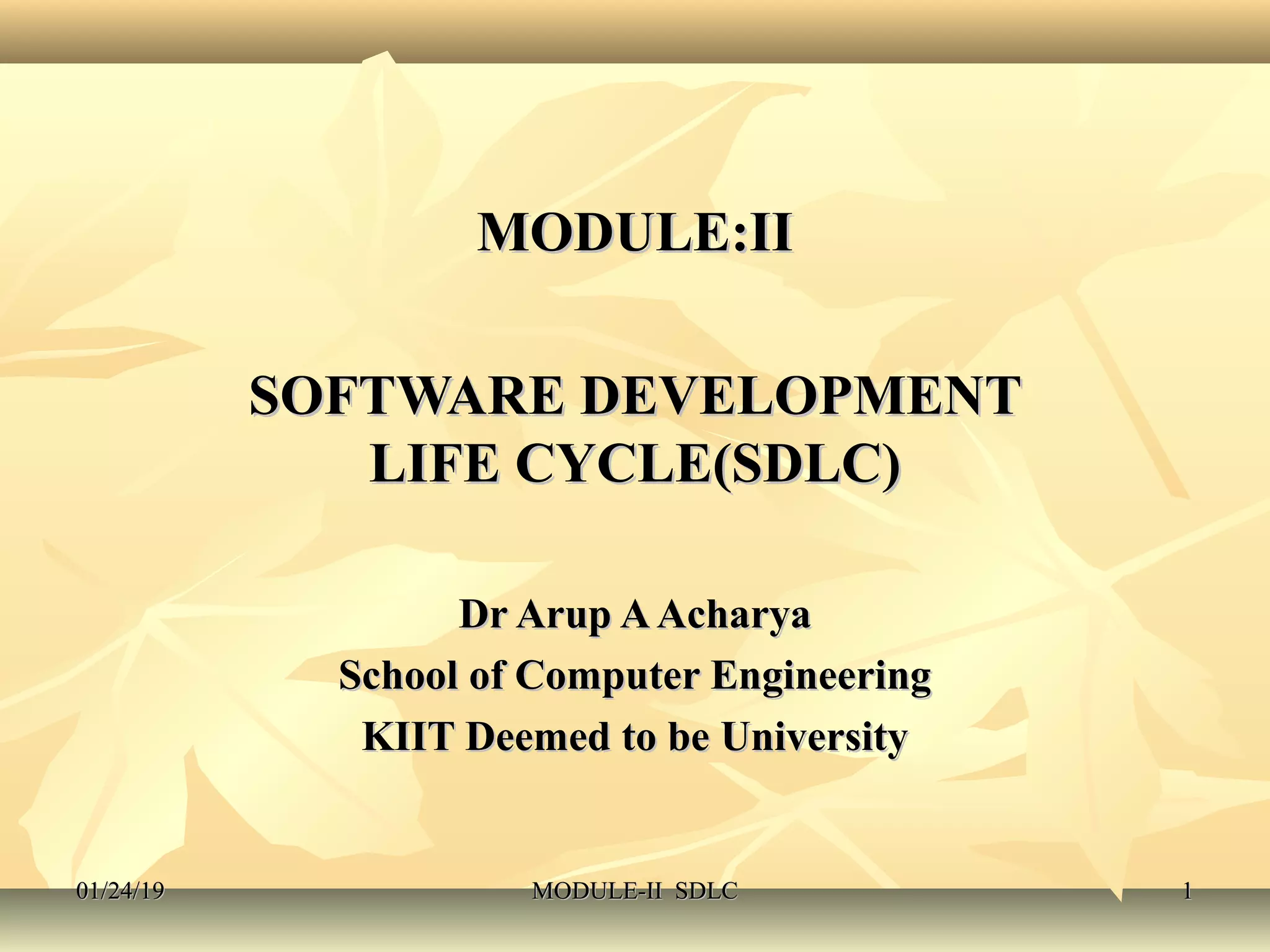 MODULE:II

SOFTWARE DEVELOPMENT LIFE CYCLE(SDLC)

Dr Arup A Acharya
School of Computer Engineering
KIIT Deemed to be University

01/24/19 MODULE-II SDLC 1